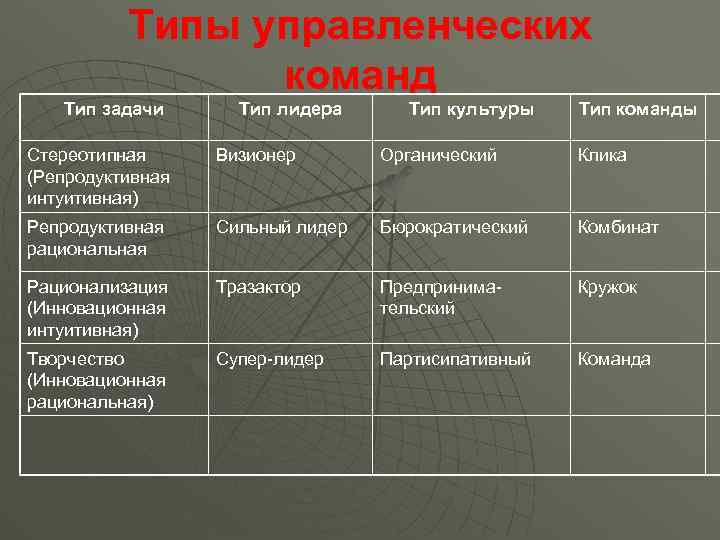 Типы управленческих команд

| Тип задачи | Тип лидера | Тип культуры | Тип команды |
|---|---|---|---|
| Стереотипная (Репродуктивная интуитивная) | Визионер | Органический | Клика |
| Репродуктивная рациональная | Сильный лидер | Бюрократический | Комбинат |
| Рационализация (Инновационная интуитивная) | Тразактор | Предпринимательский | Кружок |
| Творчество (Инновационная рациональная) | Супер-лидер | Партисипативный | Команда |
| | | | |